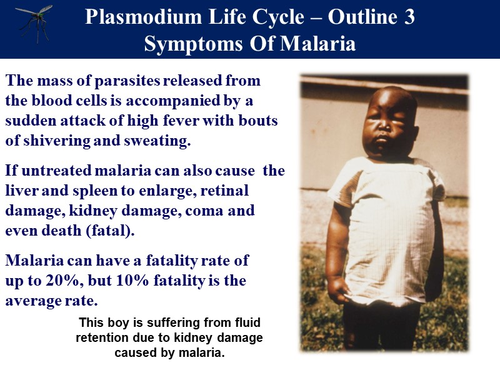 Plasmodium Life Cycle – Outline 3
Symptoms Of Malaria

The mass of parasites released from the blood cells is accompanied by a sudden attack of high fever with bouts of shivering and sweating.

If untreated malaria can also cause the liver and spleen to enlarge, retinal damage, kidney damage, coma and even death (fatal).

Malaria can have a fatality rate of up to 20%, but 10% fatality is the average rate.

This boy is suffering from fluid retention due to kidney damage caused by malaria.